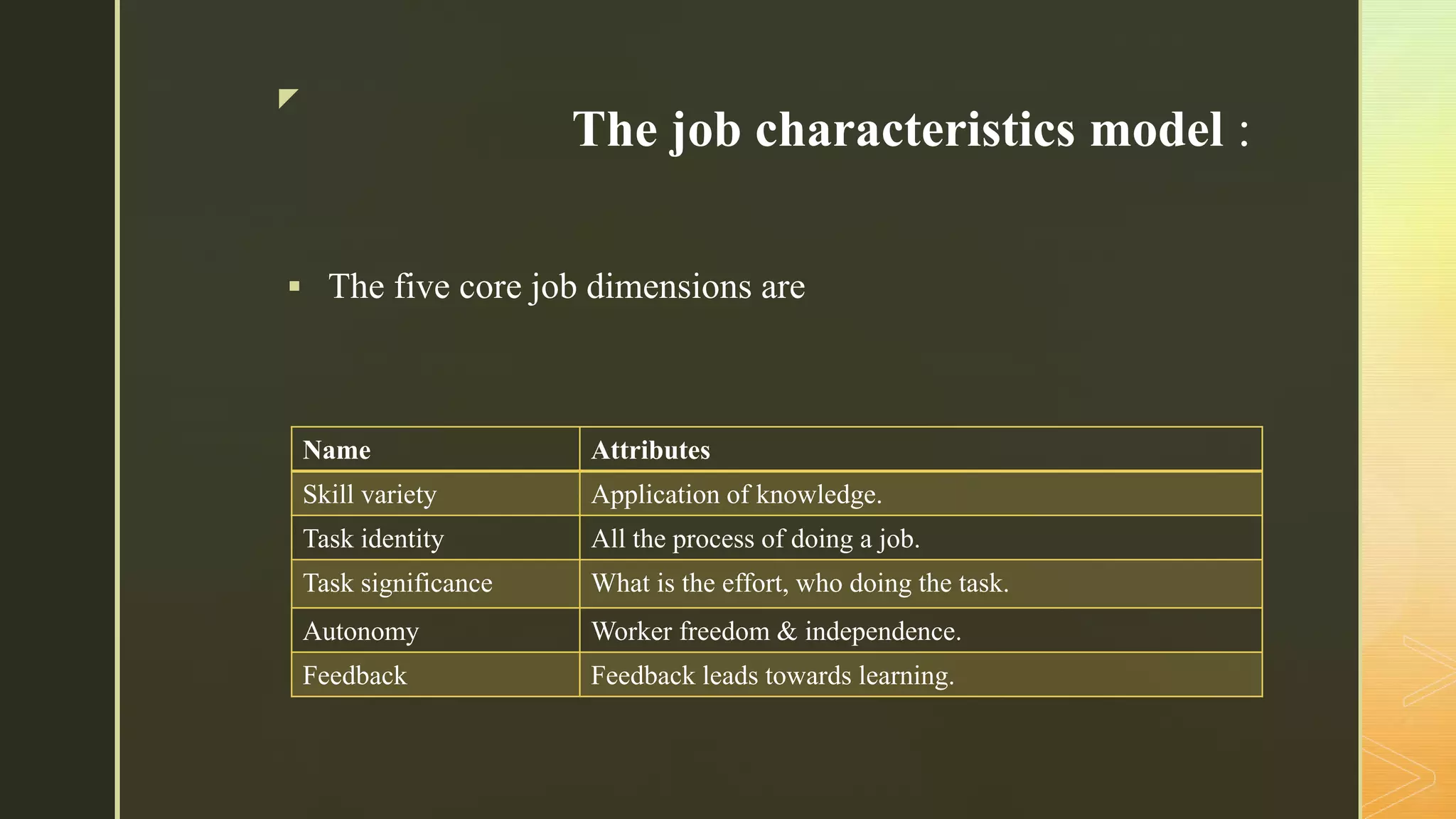 The job characteristics model :

▪ The five core job dimensions are

| Name | Attributes |
|---|---|
| Skill variety | Application of knowledge. |
| Task identity | All the process of doing a job. |
| Task significance | What is the effort, who doing the task. |
| Autonomy | Worker freedom & independence. |
| Feedback | Feedback leads towards learning. |